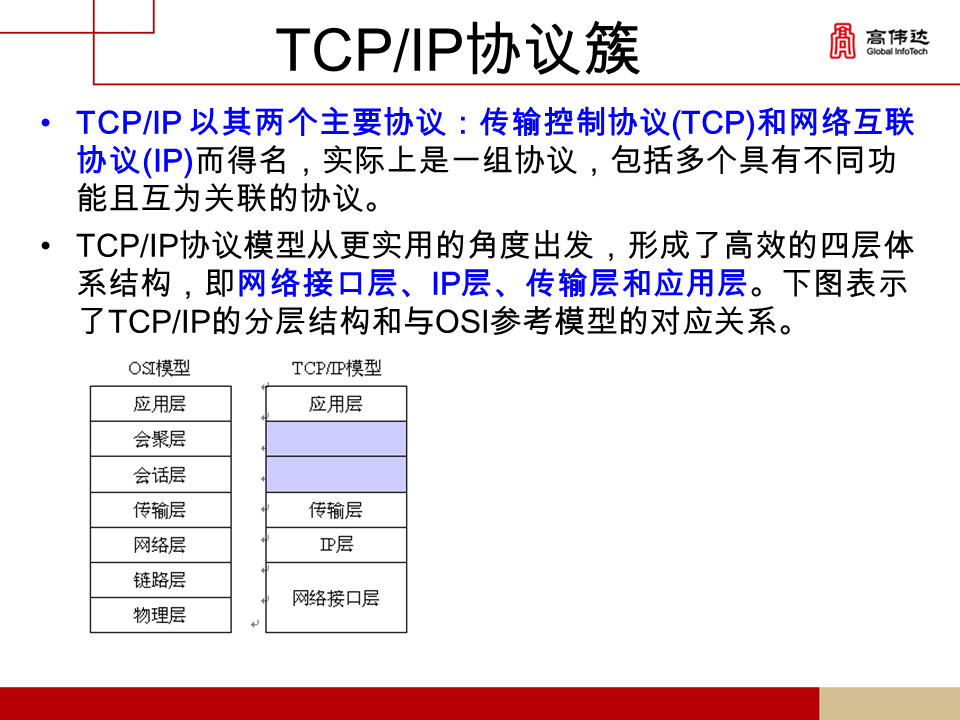 TCP/IP协议簇

高伟达
Global InfoTech

• TCP/IP 以其两个主要协议：传输控制协议(TCP)和网络互联协议(IP)而得名，实际上是一组协议，包括多个具有不同功能且互为关联的协议。

• TCP/IP协议模型从更实用的角度出发，形成了高效的四层体系结构，即网络接口层、IP层、传输层和应用层。下图表示了TCP/IP的分层结构和与OSI参考模型的对应关系。

| OSI模型 | TCP/IP模型 |
|---|---|
| 应用层 | 应用层 |
| 会聚层 | |
| 会话层 | |
| 传输层 | 传输层 |
| 网络层 | IP层 |
| 链路层 | 网络接口层 |
| 物理层 | |